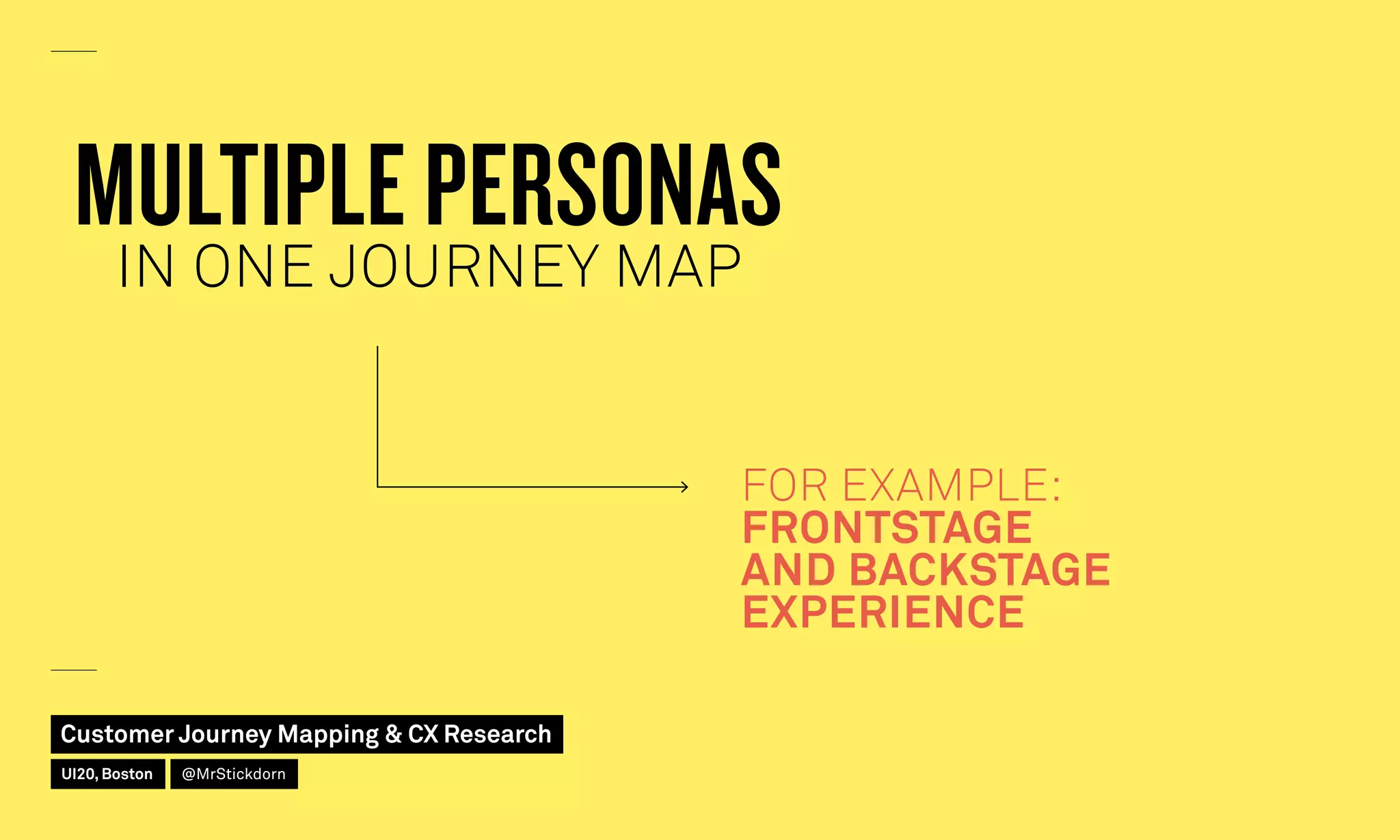 MULTIPLE PERSONAS
IN ONE JOURNEY MAP

FOR EXAMPLE:
FRONTSTAGE AND BACKSTAGE EXPERIENCE

Customer Journey Mapping & CX Research

UI20, Boston

@MrStickdorn